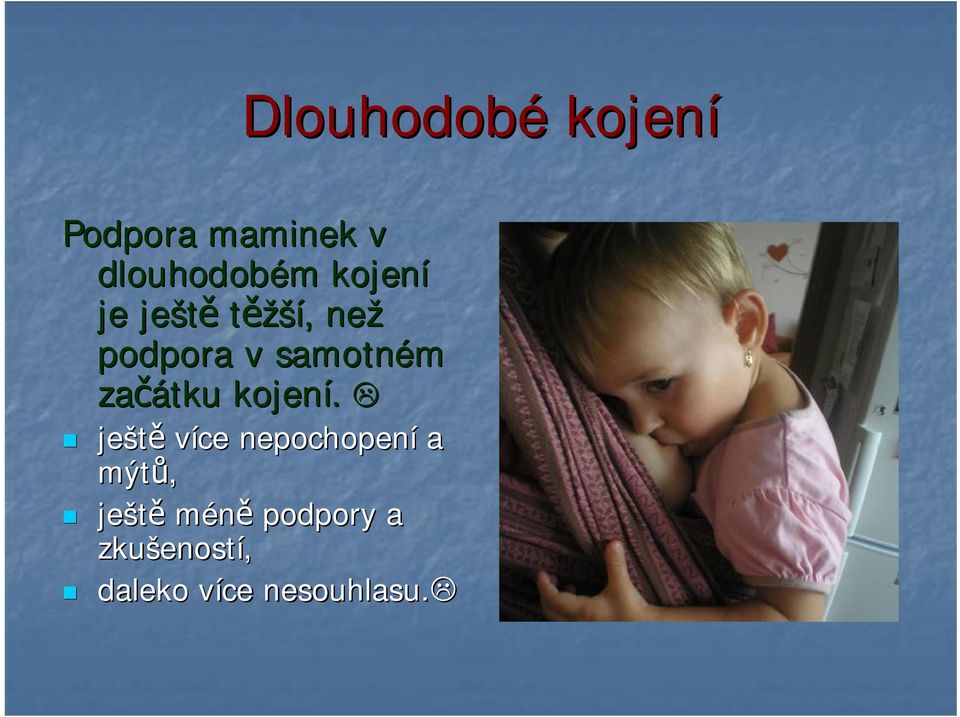 Dlouhodobé kojení

Podpora maminek v dlouhodobém kojení je ještě těžší, než podpora v samotném začátku kojení. ☹

- ještě více nepochopení a mýtů,
- ještě méně podpory a zkušeností,
- daleko více nesouhlasu.☹